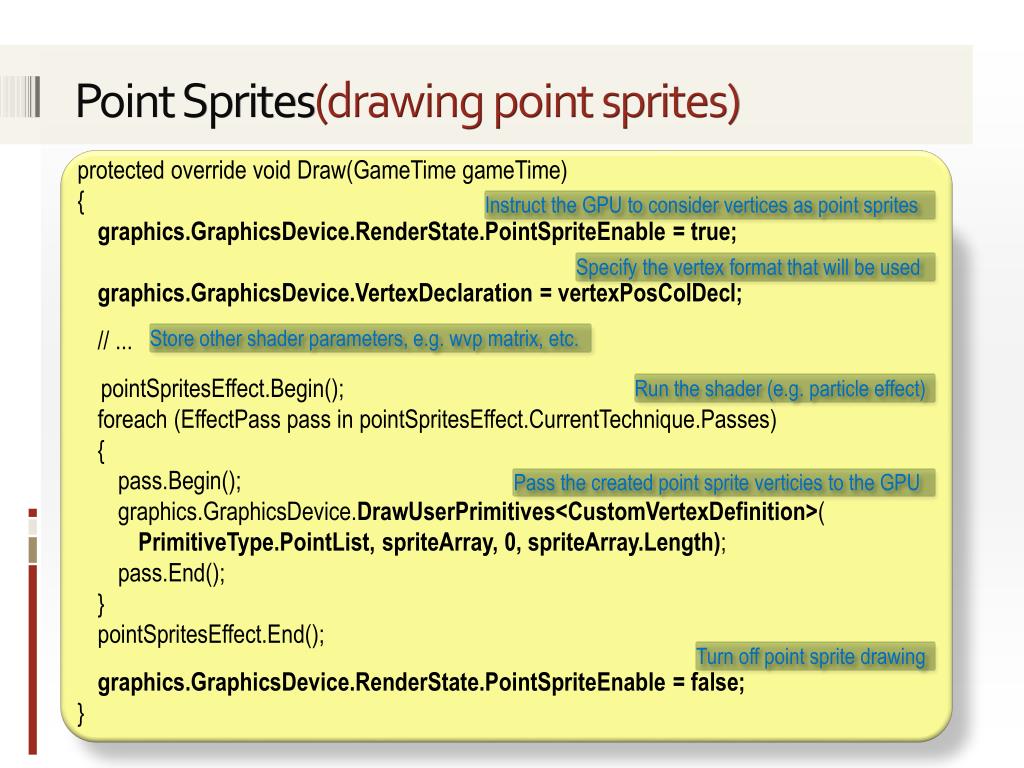 Point Sprites(drawing point sprites)

protected override void Draw(GameTime gameTime)
{
Instruct the GPU to consider vertices as point sprites
graphics.GraphicsDevice.RenderState.PointSpriteEnable = true;
Specify the vertex format that will be used
graphics.GraphicsDevice.VertexDeclaration = vertexPosColDecl;
// ... Store other shader parameters, e.g. wvp matrix, etc.
pointSpritesEffect.Begin();
Run the shader (e.g. particle effect)
foreach (EffectPass pass in pointSpritesEffect.CurrentTechnique.Passes)
{
pass.Begin();
Pass the created point sprite verticies to the GPU
graphics.GraphicsDevice.DrawUserPrimitives<CustomVertexDefinition>(
PrimitiveType.PointList, spriteArray, 0, spriteArray.Length);
pass.End();
}
pointSpritesEffect.End();
Turn off point sprite drawing
graphics.GraphicsDevice.RenderState.PointSpriteEnable = false;
}